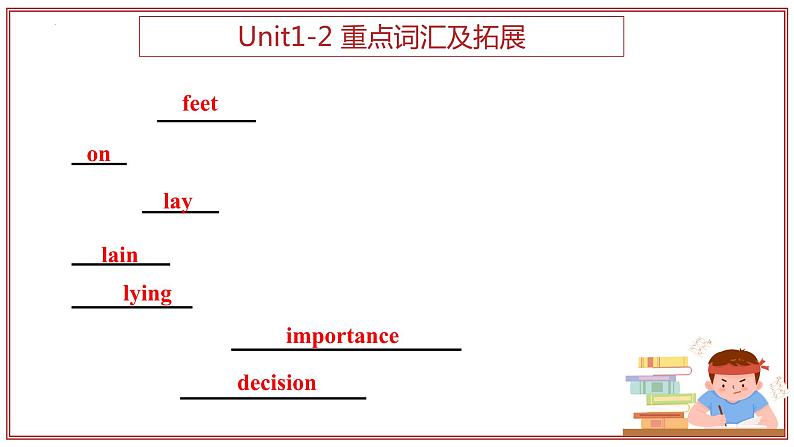 Unit1-2 重点词汇及拓展

feet

on

lay

lain

lying

importance

decision